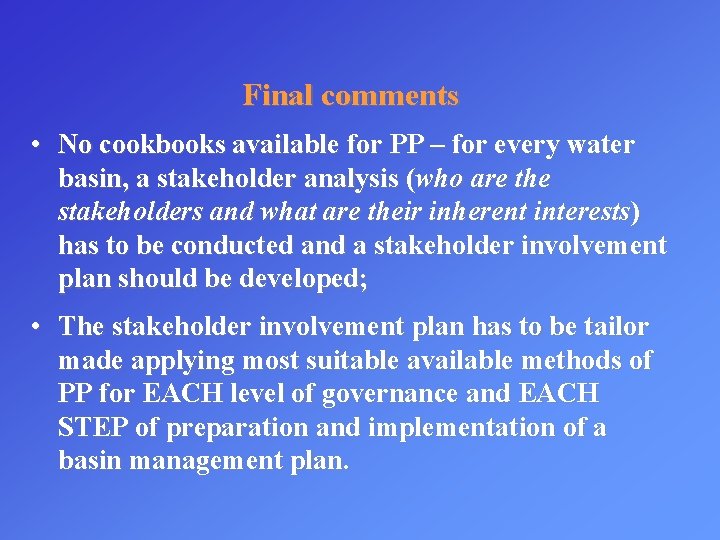 Final comments

• No cookbooks available for PP – for every water basin, a stakeholder analysis (who are the stakeholders and what are their inherent interests) has to be conducted and a stakeholder involvement plan should be developed;

• The stakeholder involvement plan has to be tailor made applying most suitable available methods of PP for EACH level of governance and EACH STEP of preparation and implementation of a basin management plan.